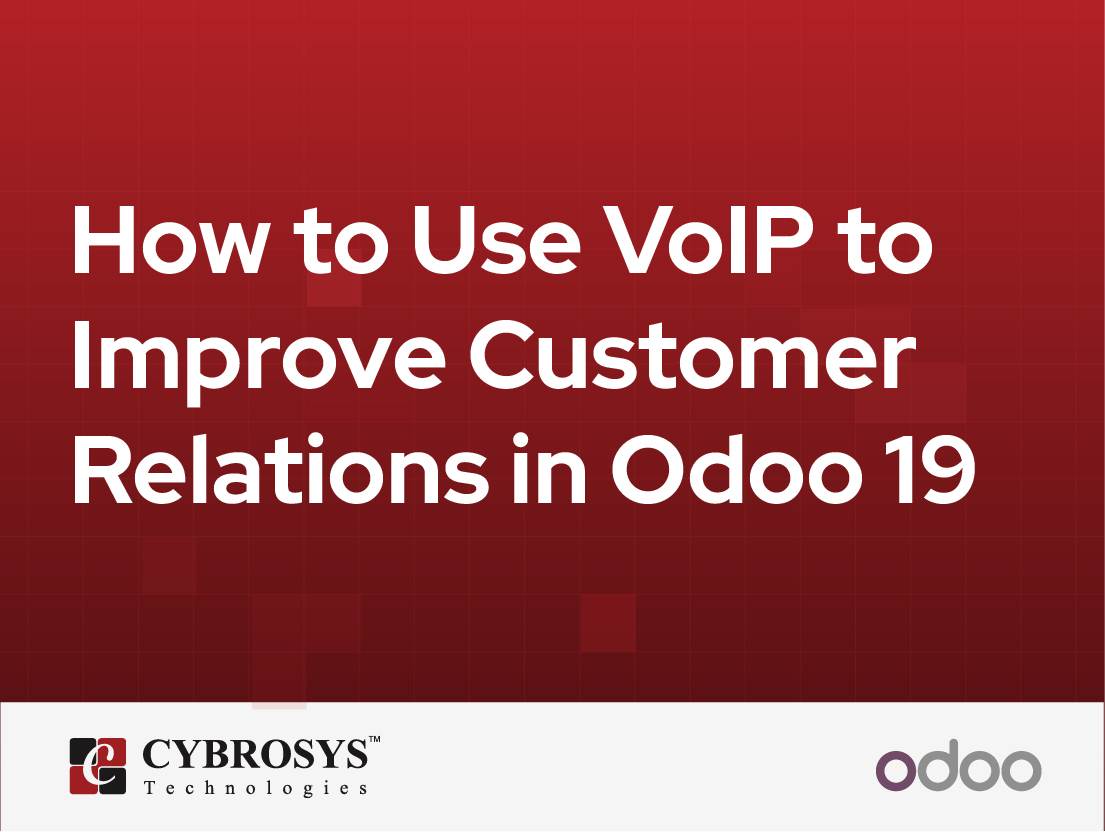 How to Use VoIP to Improve Customer Relations in Odoo 19

CYBROSYS™
Technologies

odoo